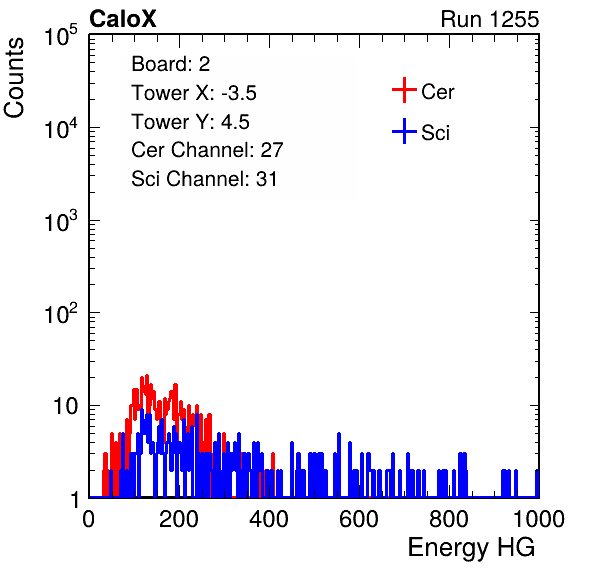 CaloX

Run 1255

Counts

$10^5$

$10^4$

$10^3$

$10^2$

10

1

Board: 2

Tower X: -3.5

Tower Y: 4.5

Cer Channel: 27

Sci Channel: 31

Cer

Sci

0

200

400

600

800

1000

Energy HG